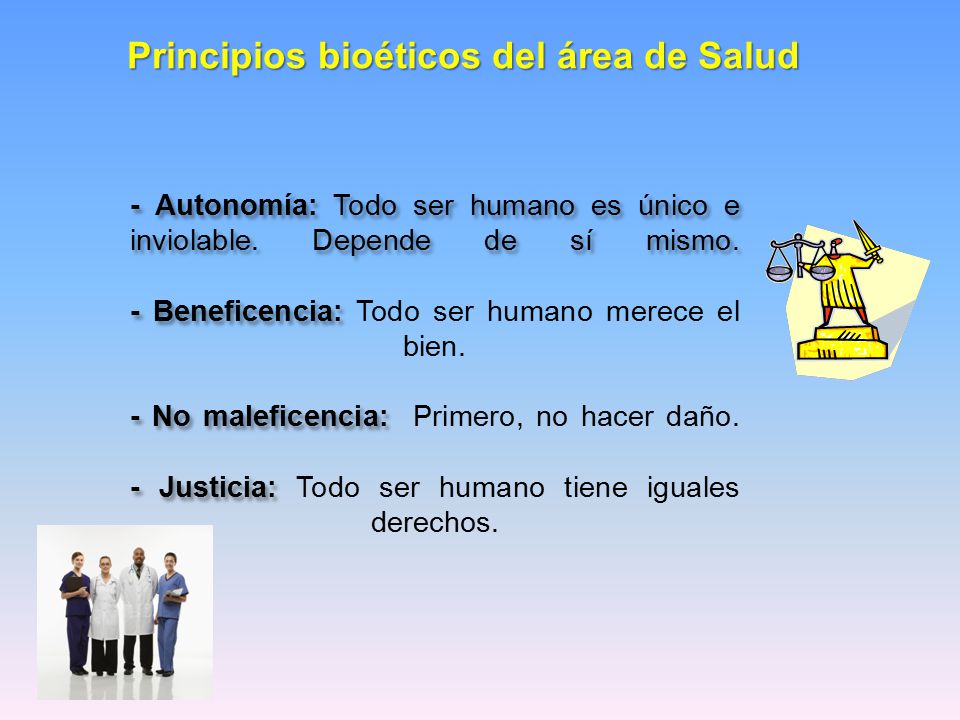 Principios bioéticos del área de Salud

- Autonomía: Todo ser humano es único e inviolable. Depende de sí mismo.

- Beneficencia: Todo ser humano merece el bien.

- No maleficencia: Primero, no hacer daño.

- Justicia: Todo ser humano tiene iguales derechos.